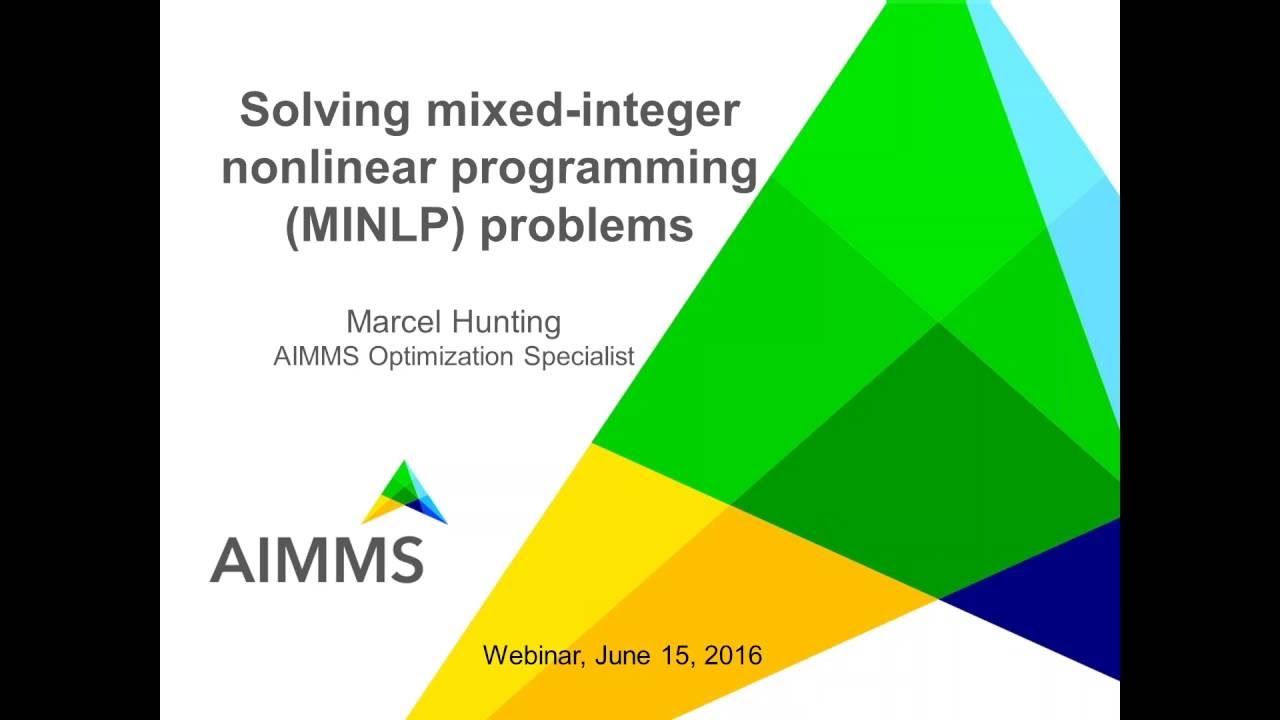 Solving mixed-integer nonlinear programming (MINLP) problems

Marcel Hunting
AIMMS Optimization Specialist

AIMMS

Webinar, June 15, 2016